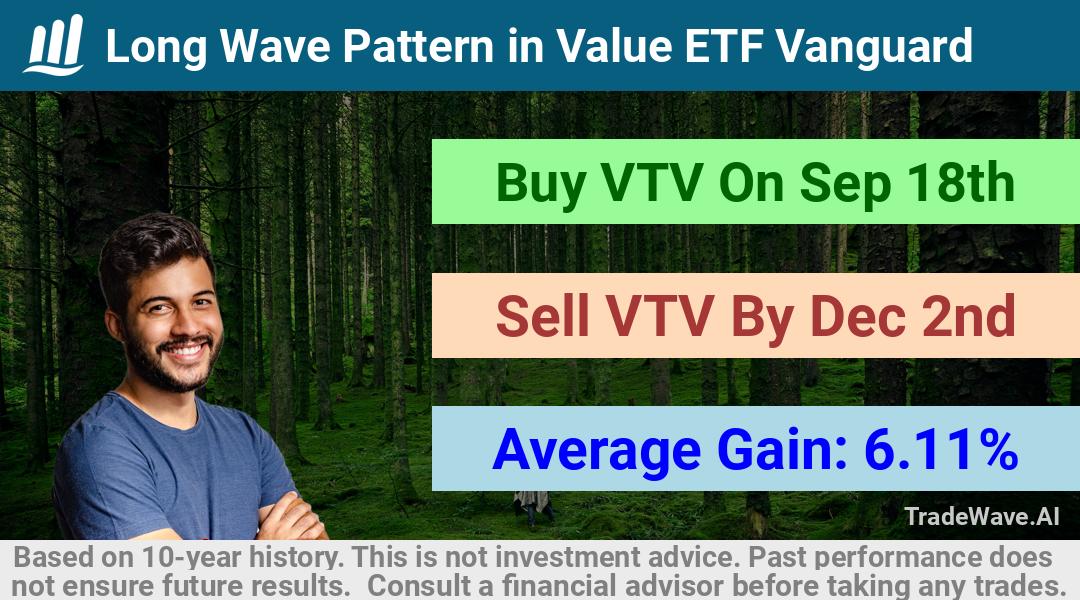 Long Wave Pattern in Value ETF Vanguard

Buy VTV On Sep 18th

Sell VTV By Dec 2nd

Average Gain: 6.11%

TradeWave.AI

Based on 10-year history. This is not investment advice. Past performance does not ensure future results. Consult a financial advisor before taking any trades.